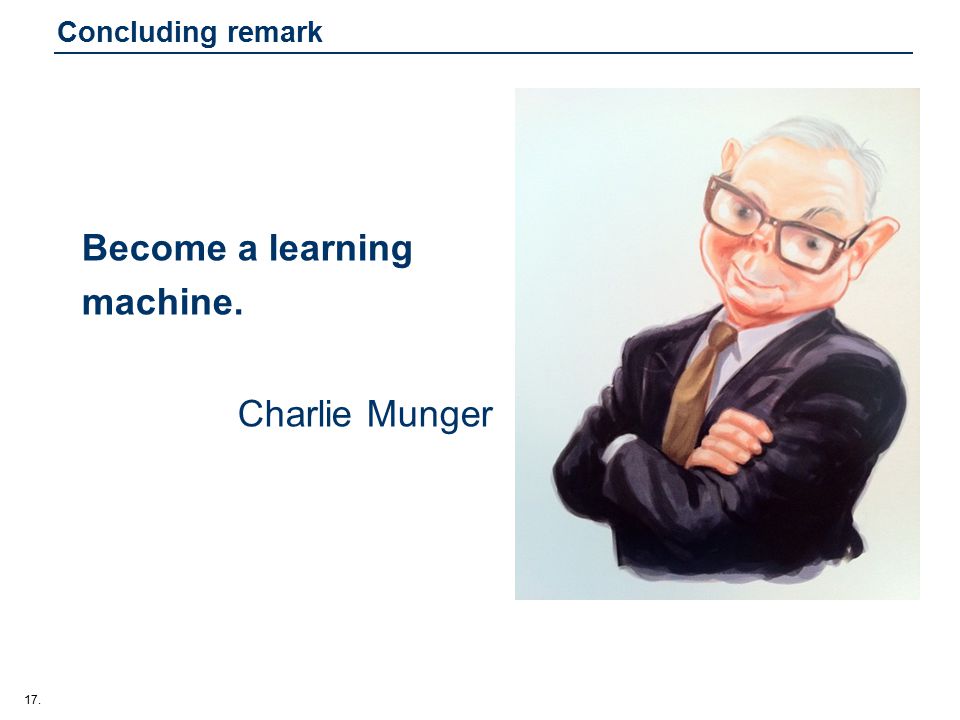 Concluding remark

Become a learning machine.

Charlie Munger

17.